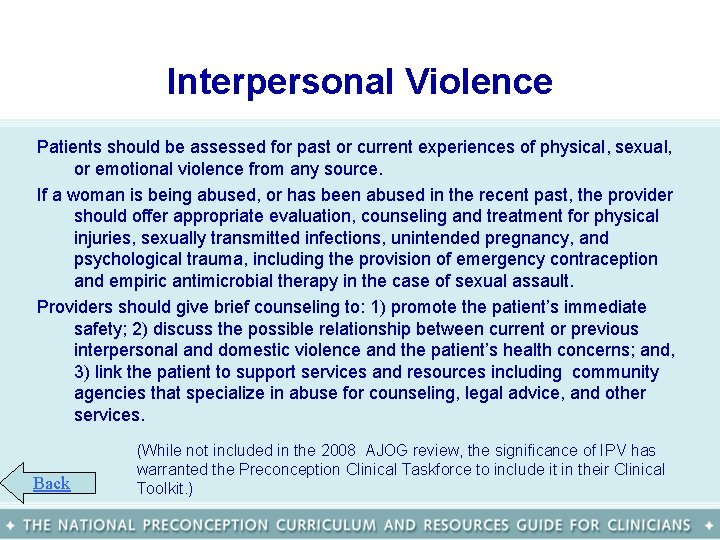 Interpersonal Violence

Patients should be assessed for past or current experiences of physical, sexual, or emotional violence from any source.

If a woman is being abused, or has been abused in the recent past, the provider should offer appropriate evaluation, counseling and treatment for physical injuries, sexually transmitted infections, unintended pregnancy, and psychological trauma, including the provision of emergency contraception and empiric antimicrobial therapy in the case of sexual assault.

Providers should give brief counseling to: 1) promote the patient's immediate safety; 2) discuss the possible relationship between current or previous interpersonal and domestic violence and the patient's health concerns; and, 3) link the patient to support services and resources including community agencies that specialize in abuse for counseling, legal advice, and other services.

(While not included in the 2008 AJOG review, the significance of IPV has warranted the Preconception Clinical Taskforce to include it in their Clinical Toolkit.)

Back

✦ THE NATIONAL PRECONCEPTION CURRICULUM AND RESOURCES GUIDE FOR CLINICIANS ✦